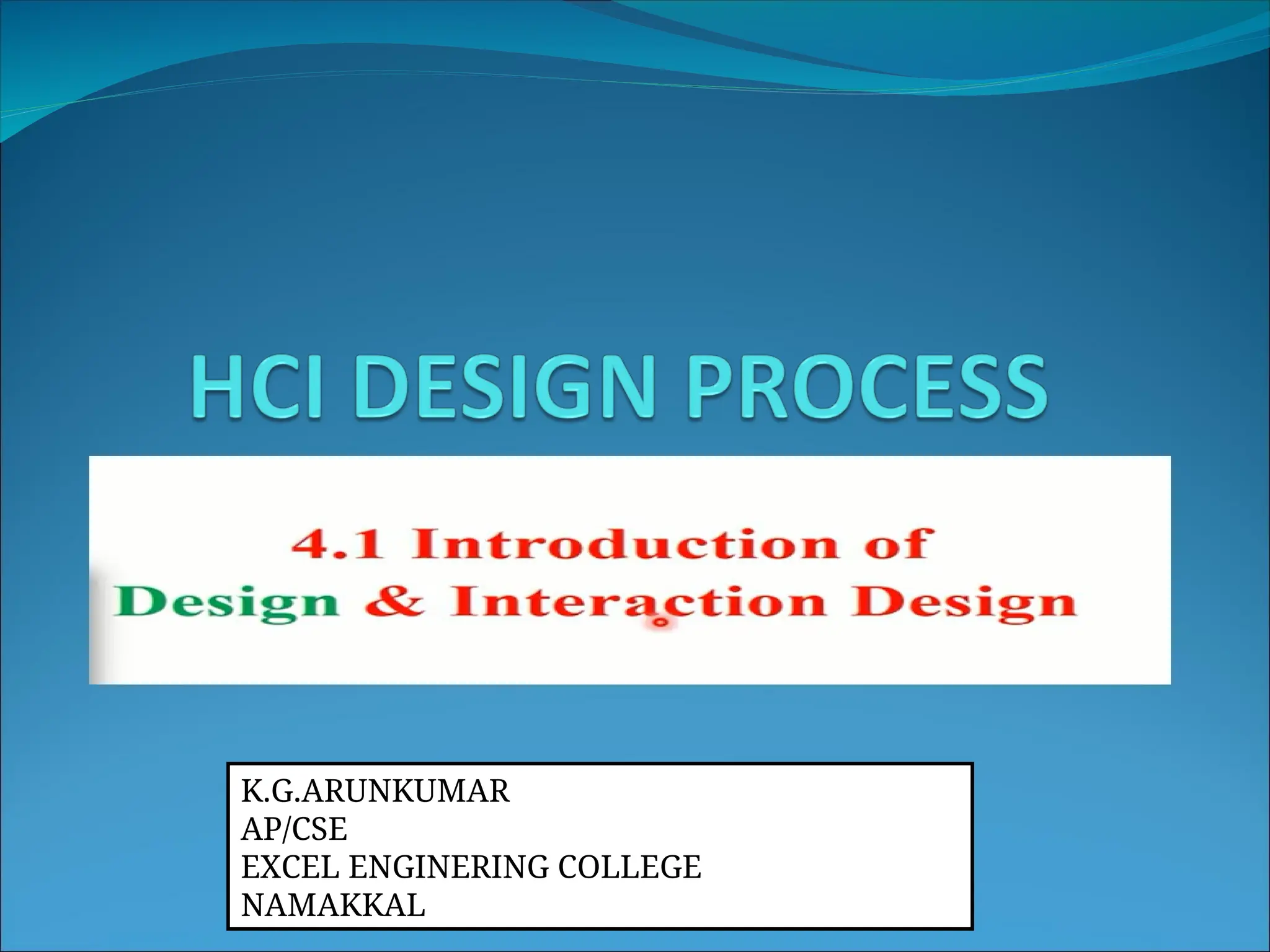 HCI DESIGN PROCESS

4.1 Introduction of Design & Interaction Design

K.G.ARUNKUMAR
AP/CSE
EXCEL ENGINERING COLLEGE
NAMAKKAL